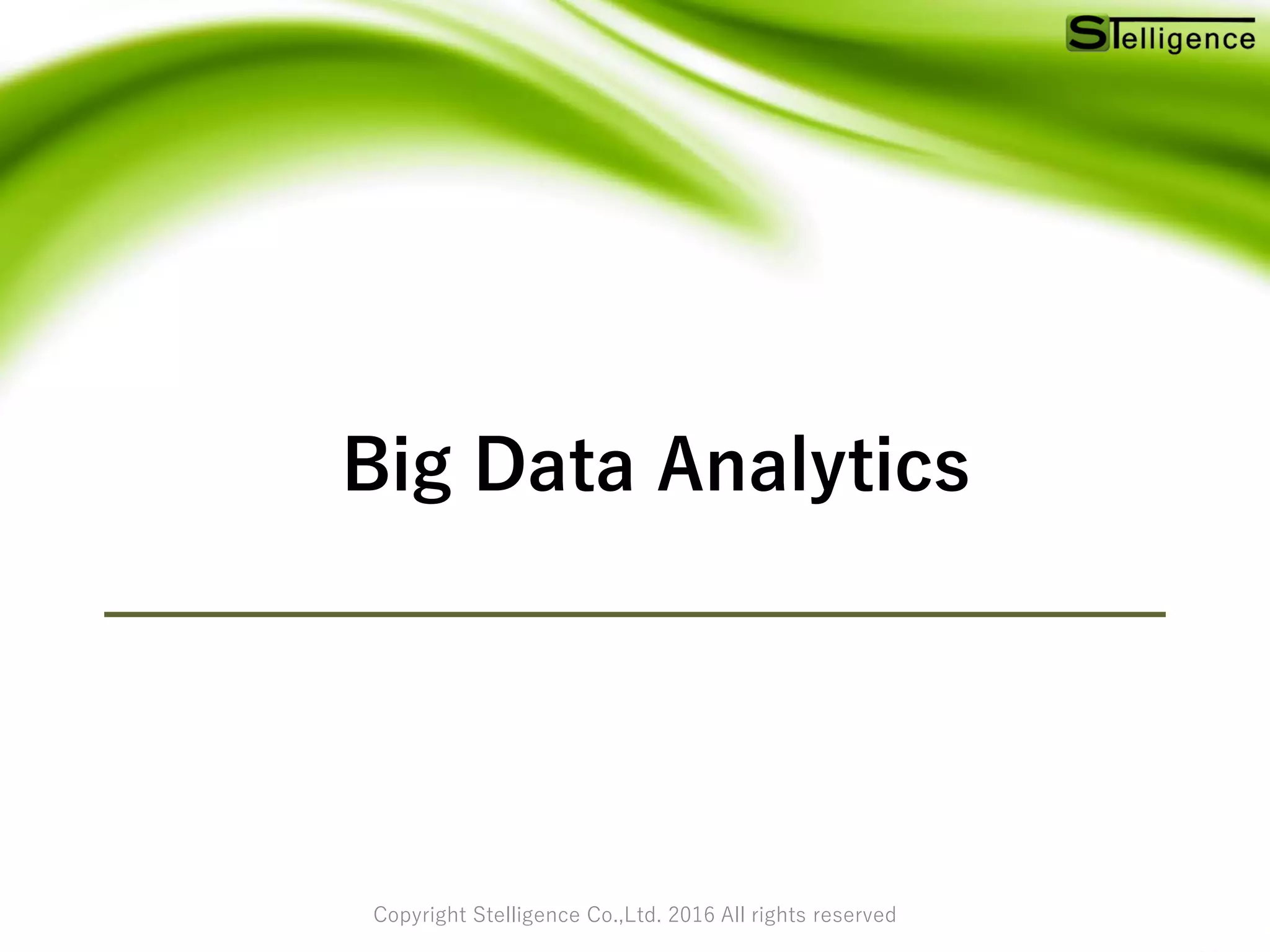 STelligence

Big Data Analytics

Copyright Stelligence Co.,Ltd. 2016 All rights reserved